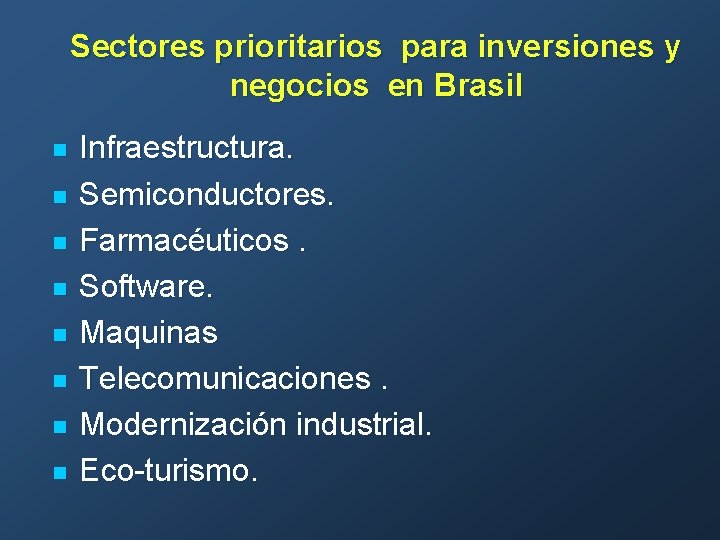 Sectores prioritarios para inversiones y negocios en Brasil

- Infraestructura.
- Semiconductores.
- Farmacéuticos .
- Software.
- Maquinas
- Telecomunicaciones .
- Modernización industrial.
- Eco-turismo.